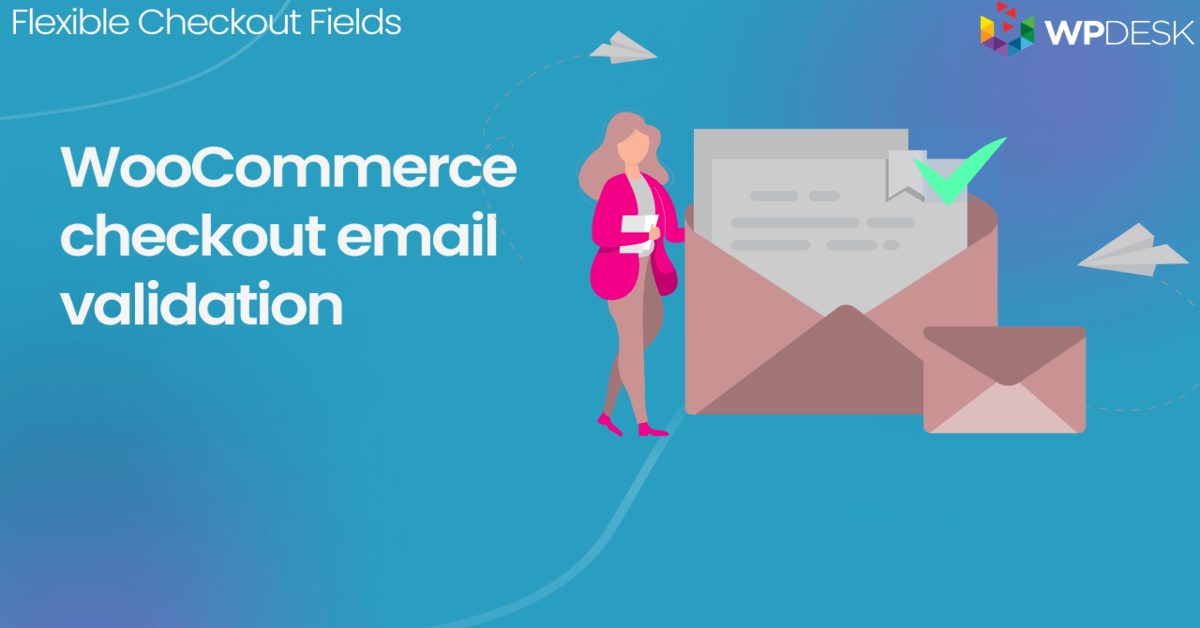 Flexible Checkout Fields

WPDESK

WooCommerce checkout email validation